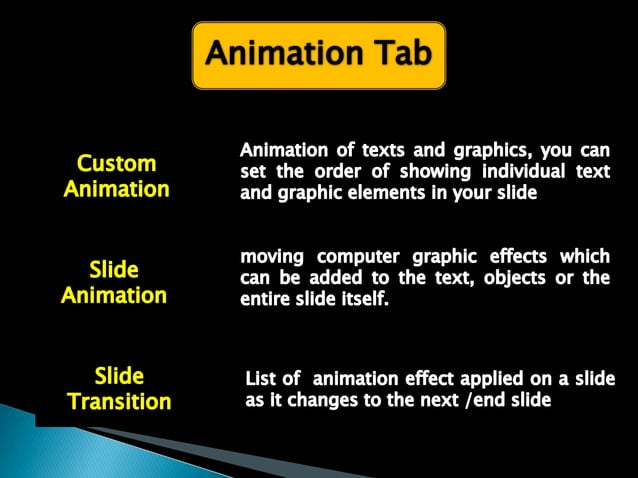 Animation Tab

Custom Animation

Animation of texts and graphics, you can set the order of showing individual text and graphic elements in your slide

Slide Animation

moving computer graphic effects which can be added to the text, objects or the entire slide itself.

Slide Transition

List of animation effect applied on a slide as it changes to the next /end slide